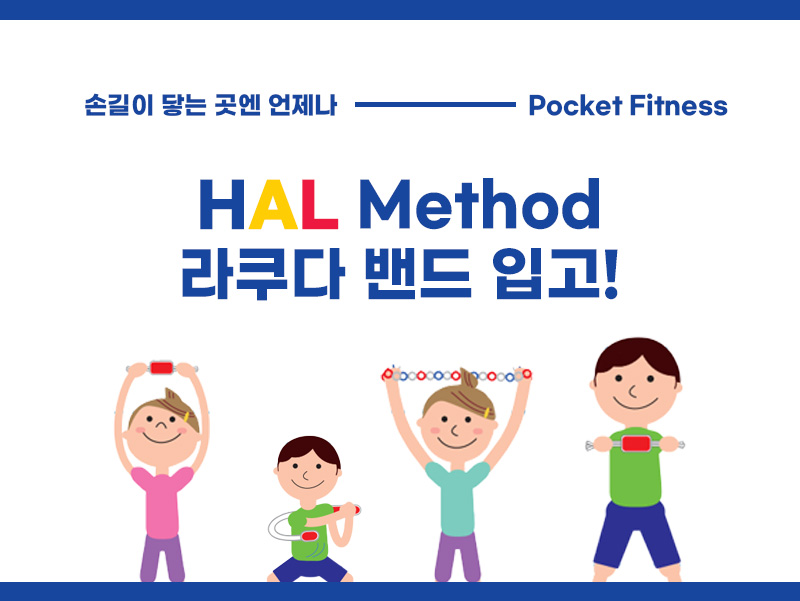 손길이 닿는 곳엔 언제나 Pocket Fitness

HAL Method
라쿠다 밴드 입고!